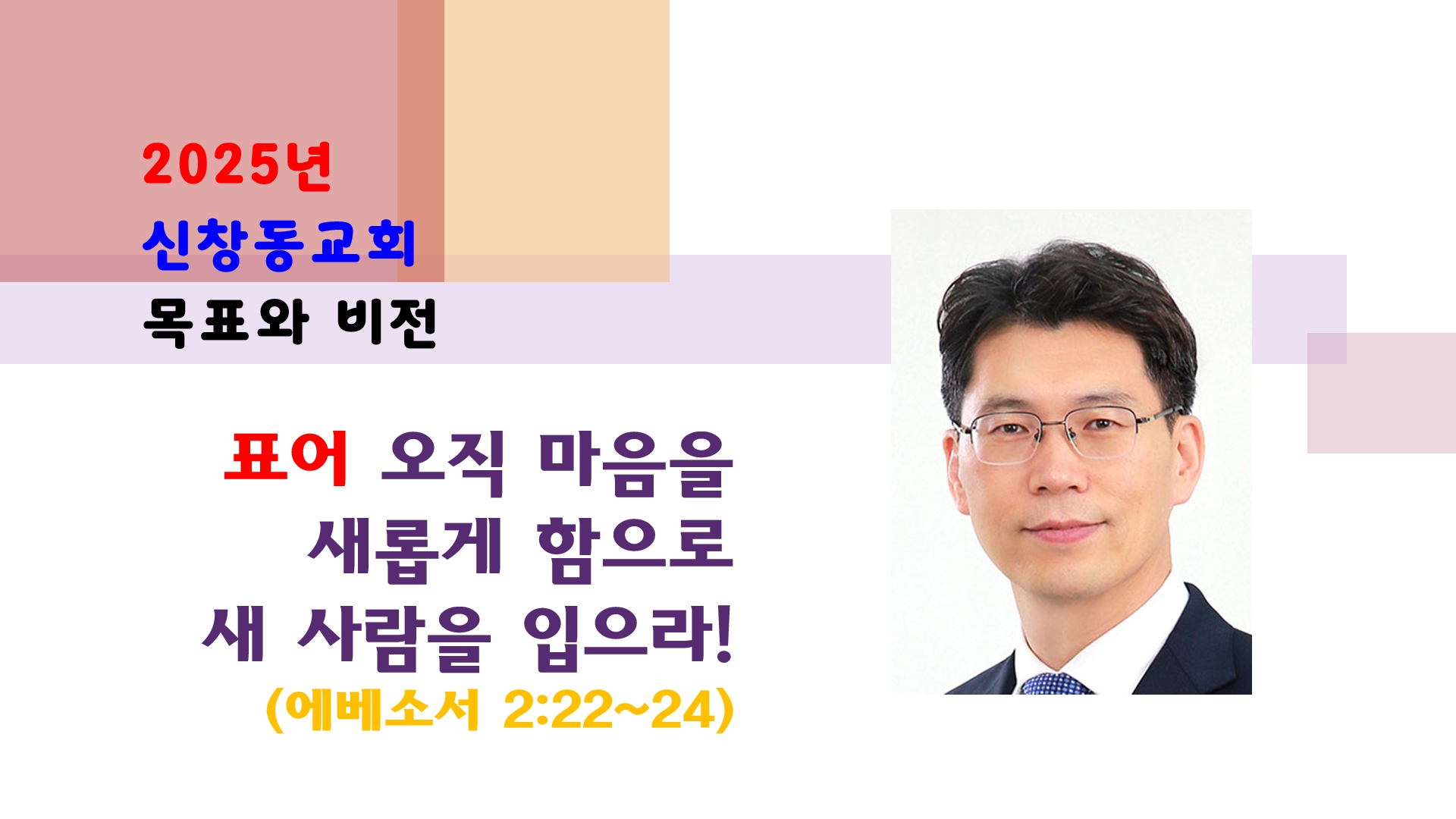 2025년
신창동교회
목표와 비전

표어 오직 마음을 새롭게 함으로 새 사람을 입으라!
(에베소서 2:22~24)